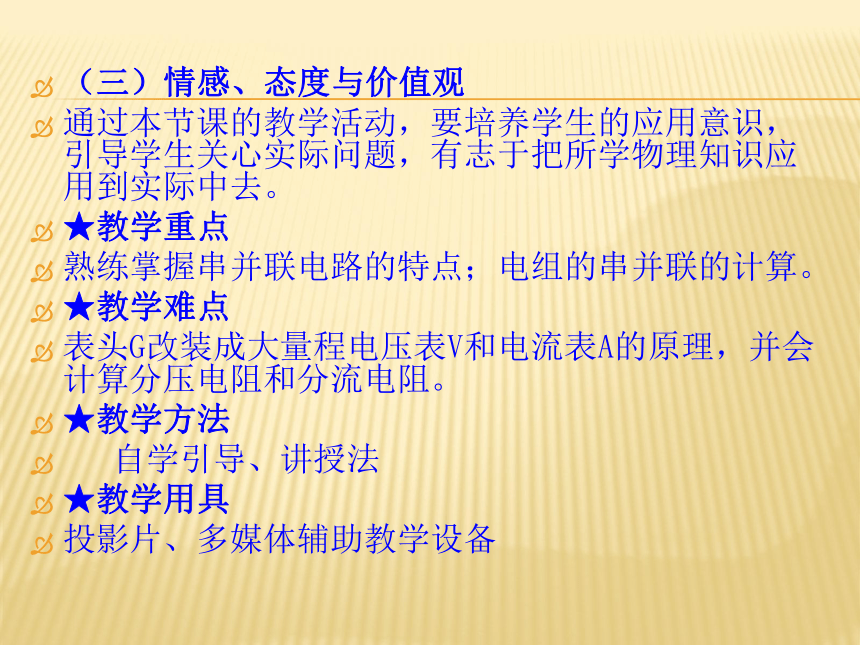 （三）情感、态度与价值观

通过本节课的教学活动，要培养学生的应用意识，引导学生关心实际问题，有志于把所学物理知识应用到实际中去。

★教学重点

熟练掌握串并联电路的特点；电组的串并联的计算。

★教学难点

表头G改装成大量程电压表V和电流表A的原理，并会计算分压电阻和分流电阻。

★教学方法

自学引导、讲授法

★教学用具

投影片、多媒体辅助教学设备